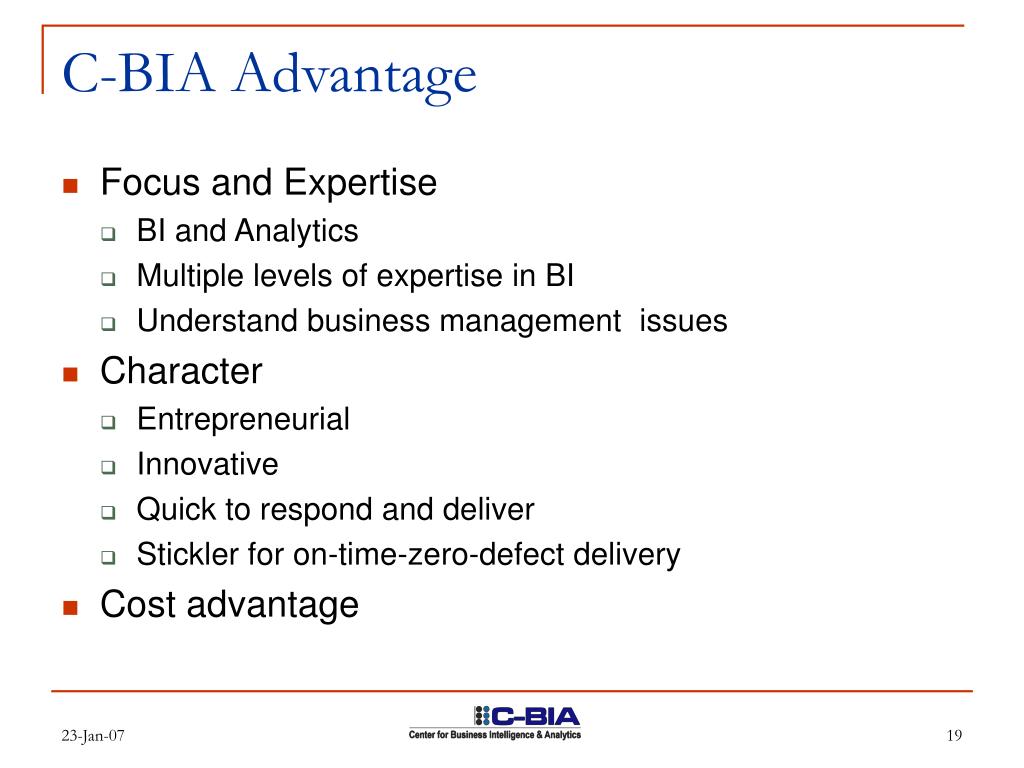 C-BIA Advantage

Focus and Expertise

BI and Analytics

Multiple levels of expertise in BI

Understand business management issues

Character

Entrepreneurial

Innovative

Quick to respond and deliver

Stickler for on-time-zero-defect delivery

Cost advantage

23-Jan-07

C-BIA
Center for Business Intelligence & Analytics

19